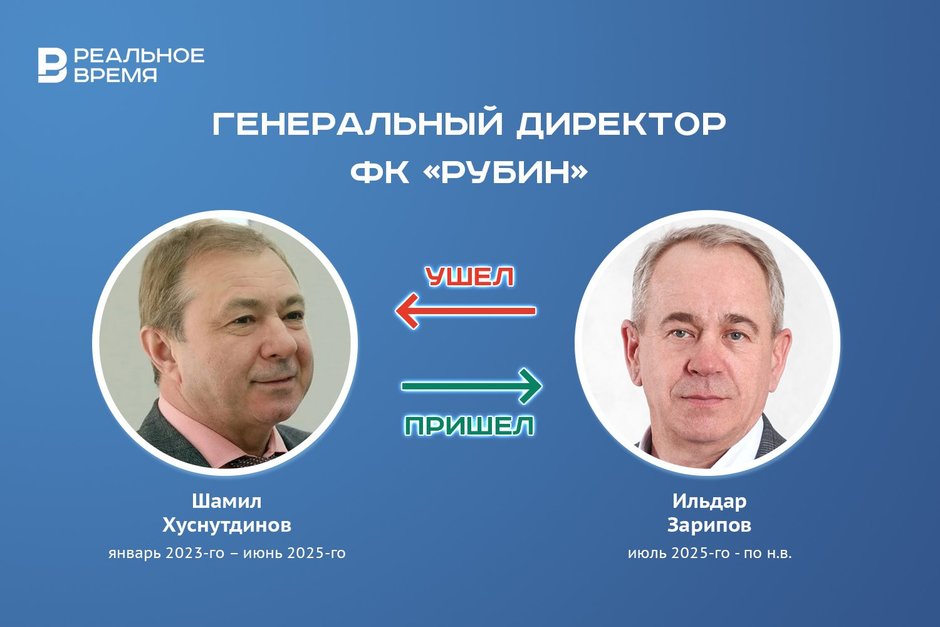 РЕАЛЬНОЕ ВРЕМЯ

ГЕНЕРАЛЬНЫЙ ДИРЕКТОР
ФК «РУБИН»

УШЕЛ

ПРИШЕЛ

Шамил
Хуснутдинов
январь 2023-го – июнь 2025-го

Ильдар
Зарипов
июль 2025-го - по н.в.